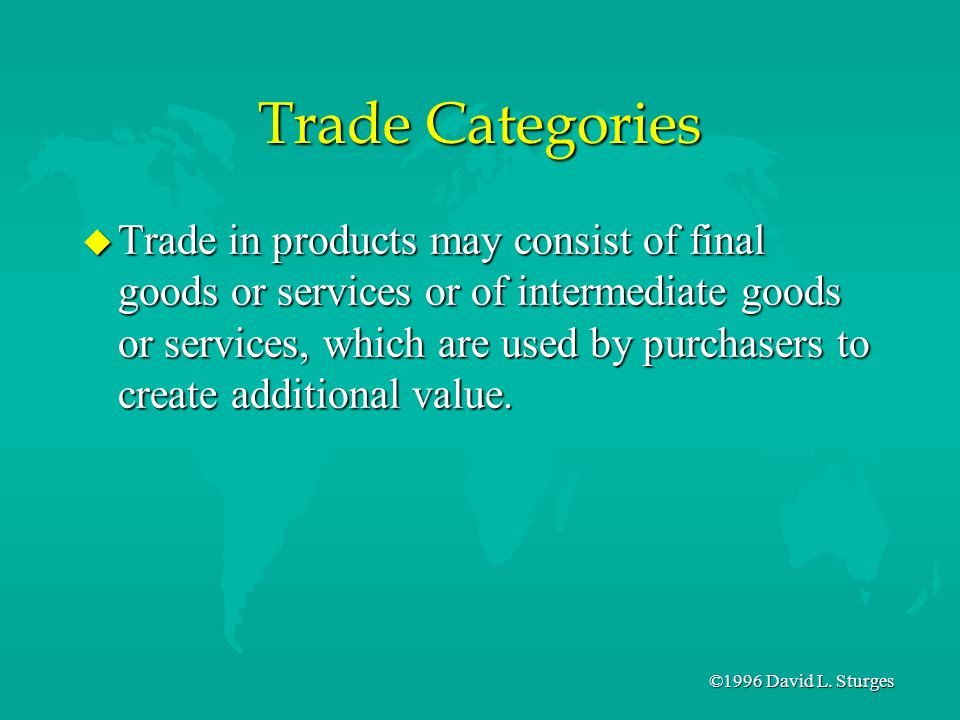 Trade Categories

Trade in products may consist of final goods or services or of intermediate goods or services, which are used by purchasers to create additional value.

©1996 David L. Sturges